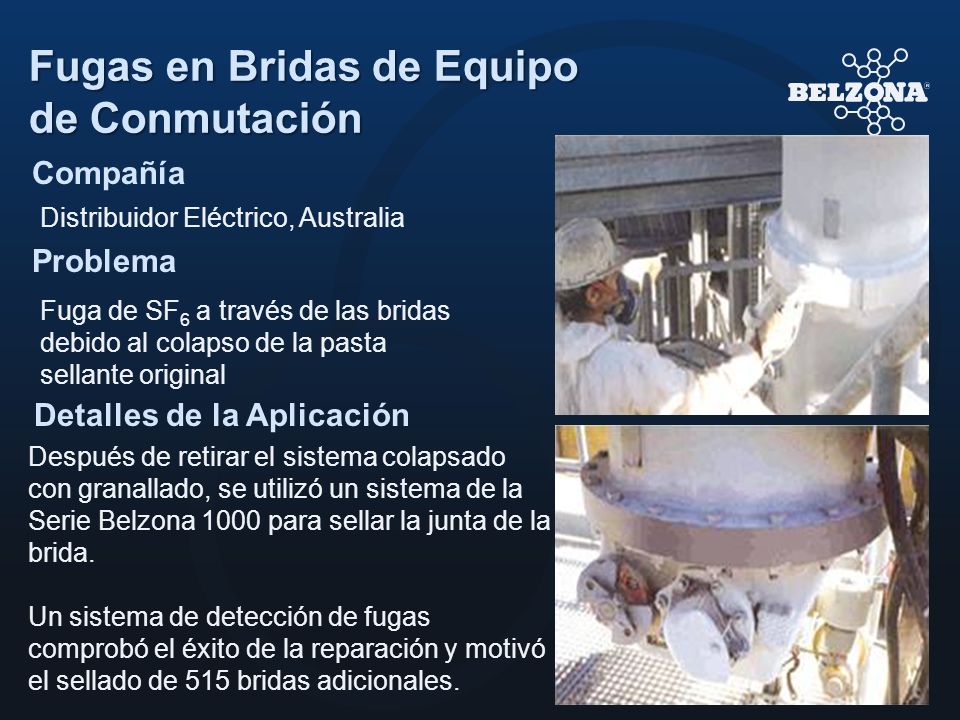 Fugas en Bridas de Equipo de Conmutación

BELZONA®

Compañía

Distribuidor Eléctrico, Australia

Problema

Fuga de $SF_6$ a través de las bridas debido al colapso de la pasta sellante original

Detalles de la Aplicación

Después de retirar el sistema colapsado con granallado, se utilizó un sistema de la Serie Belzona 1000 para sellar la junta de la brida.

Un sistema de detección de fugas comprobó el éxito de la reparación y motivó el sellado de 515 bridas adicionales.